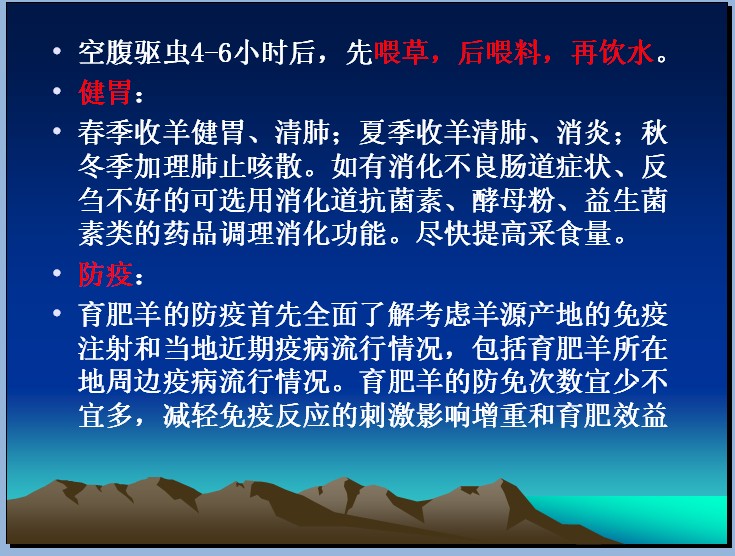 • 空腹驱虫4-6小时后，先喂草，后喂料，再饮水。

• 健胃：

• 春季收羊健胃、清肺；夏季收羊清肺、消炎；秋冬季加理肺止咳散。如有消化不良肠道症状、反刍不好的可选用消化道抗菌素、酵母粉、益生菌素类的药品调理消化功能。尽快提高采食量。

• 防疫：

• 育肥羊的防疫首先全面了解考虑羊源产地的免疫注射和当地近期疫病流行情况，包括育肥羊所在地周边疫病流行情况。育肥羊的防免次数宜少不宜多，减轻免疫反应的刺激影响增重和育肥效益